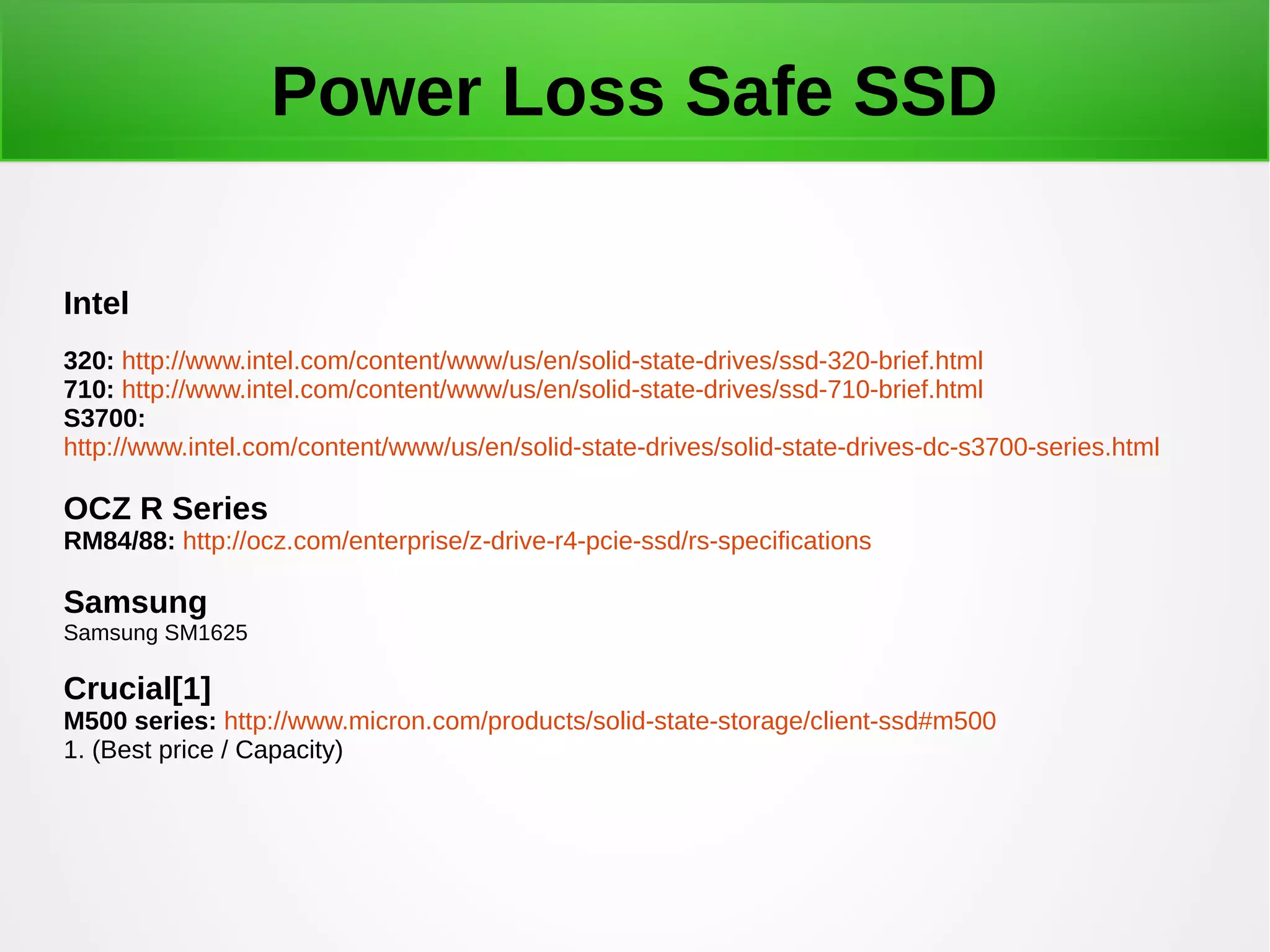 Power Loss Safe SSD

Intel

320: http://www.intel.com/content/www/us/en/solid-state-drives/ssd-320-brief.html
710: http://www.intel.com/content/www/us/en/solid-state-drives/ssd-710-brief.html
S3700:
http://www.intel.com/content/www/us/en/solid-state-drives/solid-state-drives-dc-s3700-series.html

OCZ R Series
RM84/88: http://ocz.com/enterprise/z-drive-r4-pcie-ssd/rs-specifications

Samsung
Samsung SM1625

Crucial[1]
M500 series: http://www.micron.com/products/solid-state-storage/client-ssd#m500
1. (Best price / Capacity)